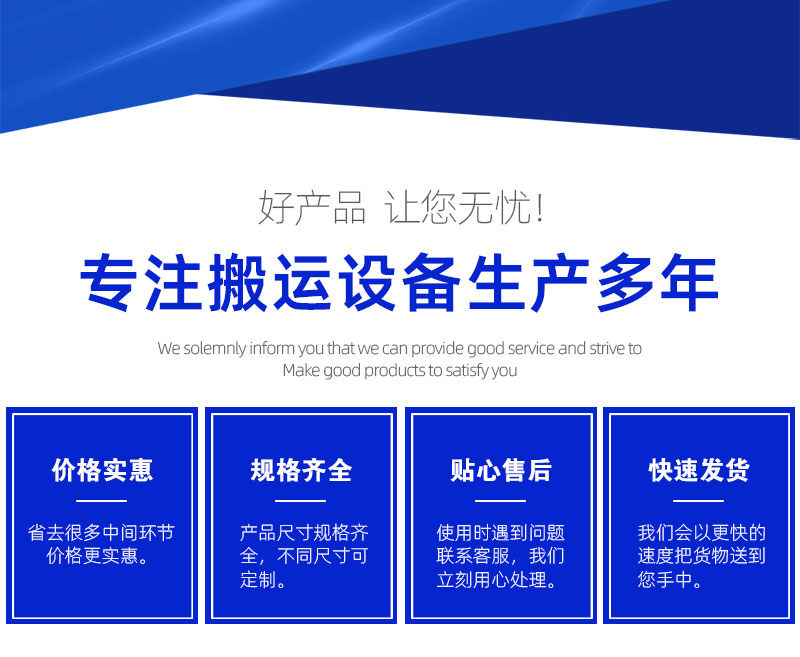 好产品 让您无忧!

专注搬运设备生产多年

We solemnly inform you that we can provide good service and strive to Make good products to satisfy you

价格实惠

省去很多中间环节价格更实惠。

规格齐全

产品尺寸规格齐全，不同尺寸可定制。

贴心售后

使用时遇到问题联系客服，我们立刻用心处理。

快速发货

我们会以更快的速度把货物送到您手中。